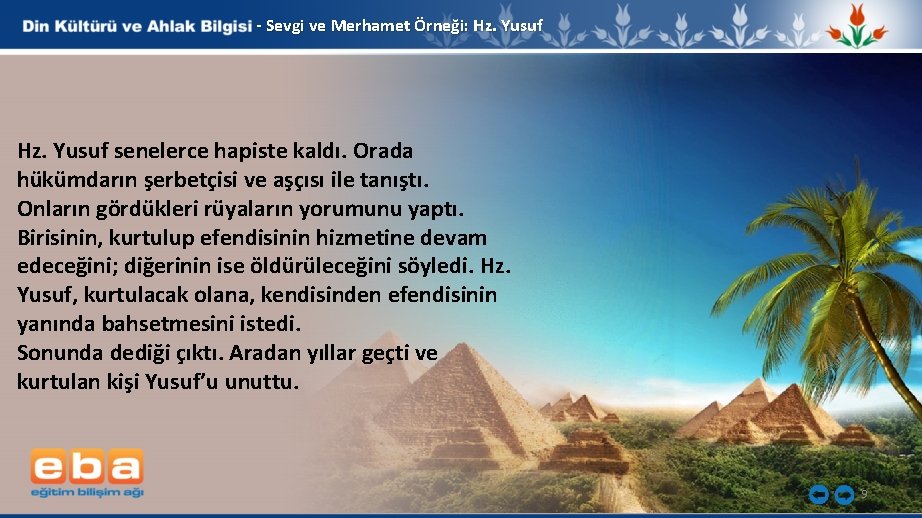 Din Kültürü ve Ahlak Bilgisi - Sevgi ve Merhamet Örneği: Hz. Yusuf

Hz. Yusuf senelerce hapiste kaldı. Orada hükümdarın şerbetçisi ve aşçısı ile tanıştı. Onların gördükleri rüyaların yorumunu yaptı. Birisinin, kurtulup efendisinin hizmetine devam edeceğini; diğerinin ise öldürüleceğini söyledi. Hz. Yusuf, kurtulacak olana, kendisinden efendisinin yanında bahsetmesini istedi.
Sonunda dediği çıktı. Aradan yıllar geçti ve kurtulan kişi Yusuf'u unuttu.

eba
eğitim bilişim ağı

9